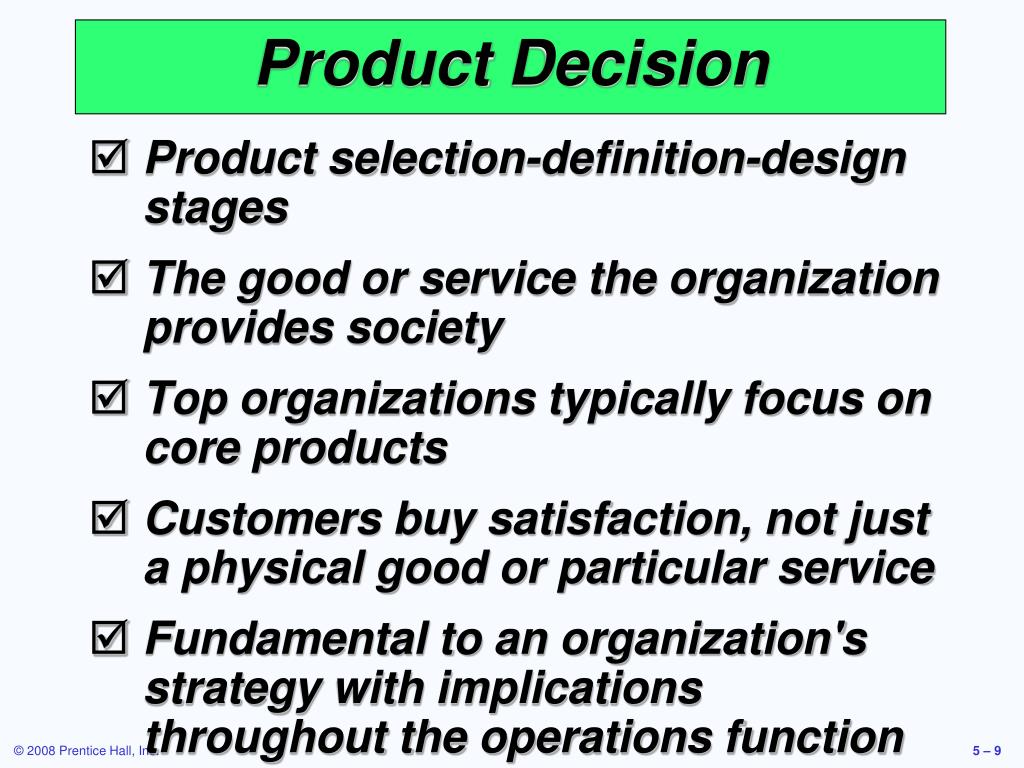 Product Decision

☑ Product selection-definition-design stages

☑ The good or service the organization provides society

☑ Top organizations typically focus on core products

☑ Customers buy satisfaction, not just a physical good or particular service

☑ Fundamental to an organization's strategy with implications throughout the operations function

© 2008 Prentice Hall, Inc.

5 – 9